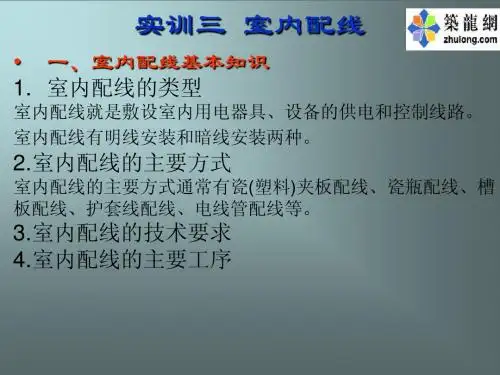 实训三 室内配线

築龍網
zhulong.com

• 一、室内配线基本知识

1. 室内配线的类型

室内配线就是敷设室内用电器具、设备的供电和控制线路。

室内配线有明线安装和暗线安装两种。

2.室内配线的主要方式

室内配线的主要方式通常有瓷(塑料)夹板配线、瓷瓶配线、槽板配线、护套线配线、电线管配线等。

3.室内配线的技术要求

4.室内配线的主要工序